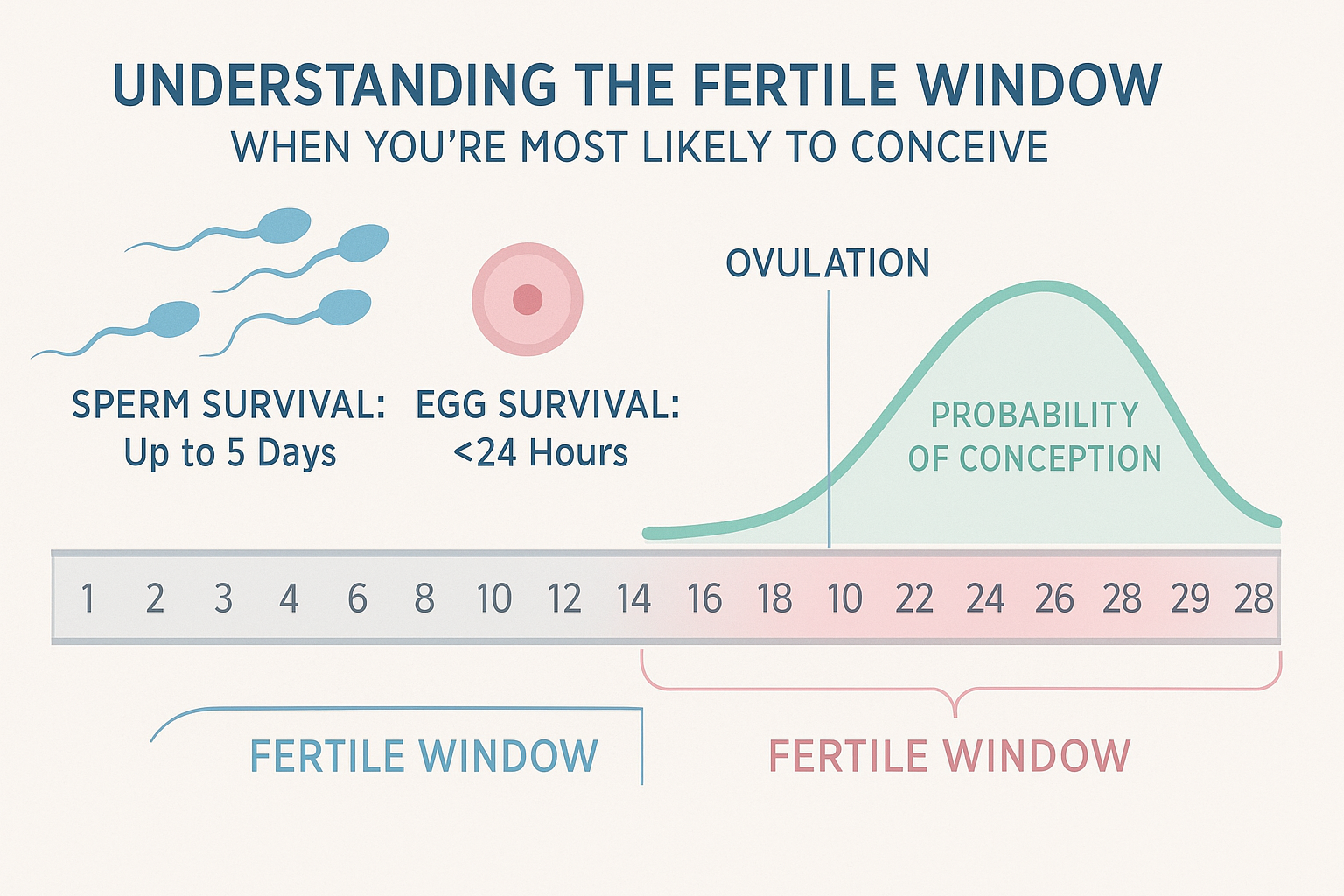 UNDERSTANDING THE FERTILE WINDOW
WHEN YOU'RE MOST LIKELY TO CONCEIVE

SPERM SURVIVAL:
Up to 5 Days

EGG SURVIVAL:
<24 Hours

OVULATION

PROBABILITY OF CONCEPTION

1 2 3 4 6 8 10 12 14 16 18 10 22 24 26 28 29 28

FERTILE WINDOW

FERTILE WINDOW